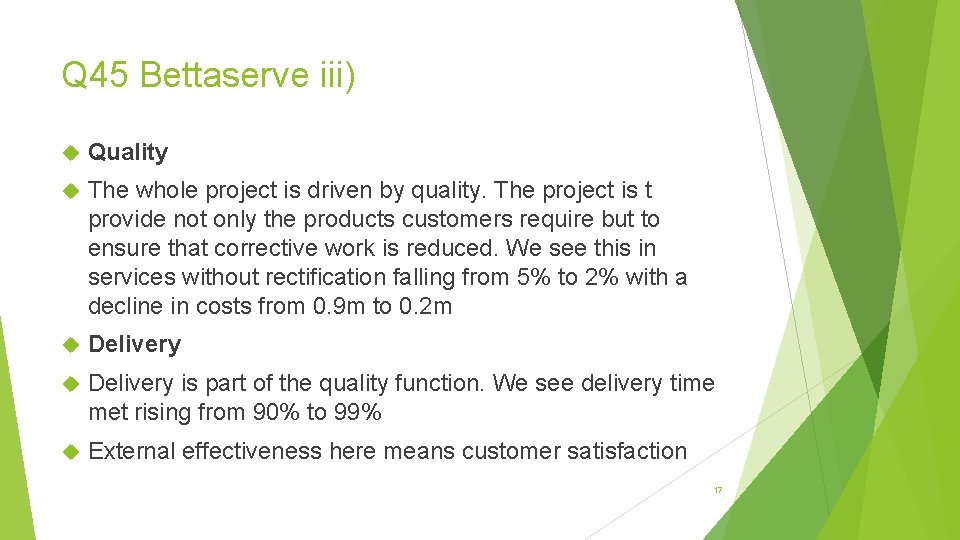 Q45 Bettaserve iii)

Quality

The whole project is driven by quality. The project is t provide not only the products customers require but to ensure that corrective work is reduced. We see this in services without rectification falling from 5% to 2% with a decline in costs from 0.9m to 0.2m

Delivery

Delivery is part of the quality function. We see delivery time met rising from 90% to 99%

External effectiveness here means customer satisfaction

17